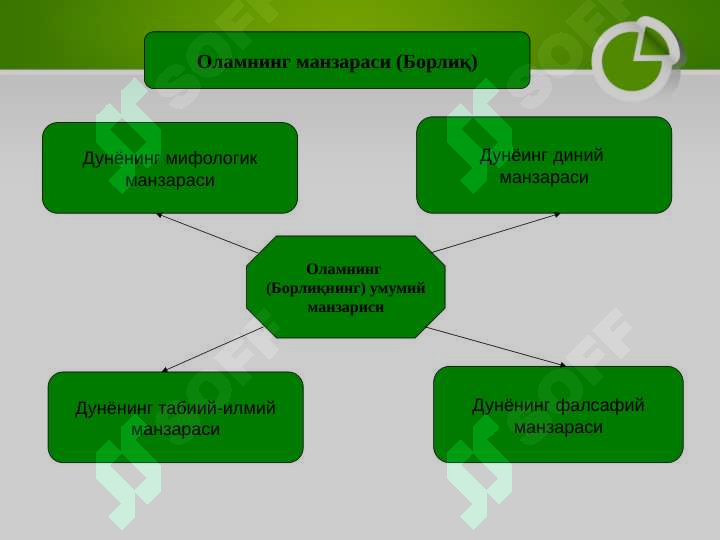 Оламнинг манзараси (Борлиқ)

Дунёнинг мифологик манзараси

Дунёинг диний манзараси

Оламнинг (Борлиқнинг) умумий манзариси

Дунёнинг табиий-илмий манзараси

Дунёнинг фалсафий манзараси

SOFF SOFF SOFF SOFF